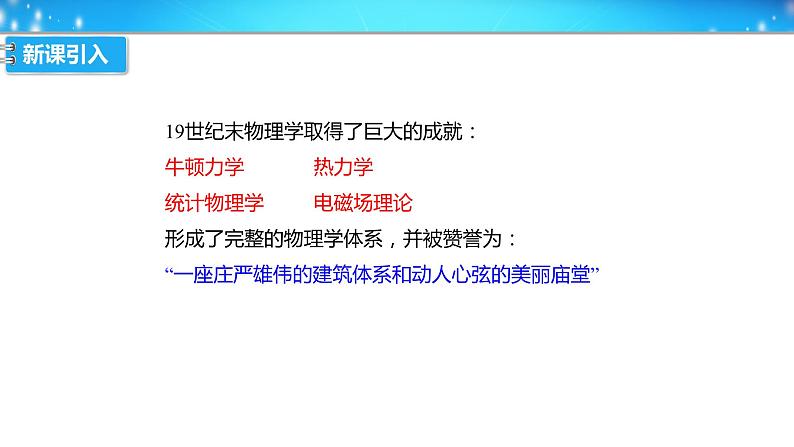 新课引入

19世纪末物理学取得了巨大的成就：

牛顿力学　　　热力学

统计物理学　　电磁场理论

形成了完整的物理学体系，并被赞誉为：

“一座庄严雄伟的建筑体系和动人心弦的美丽庙堂”